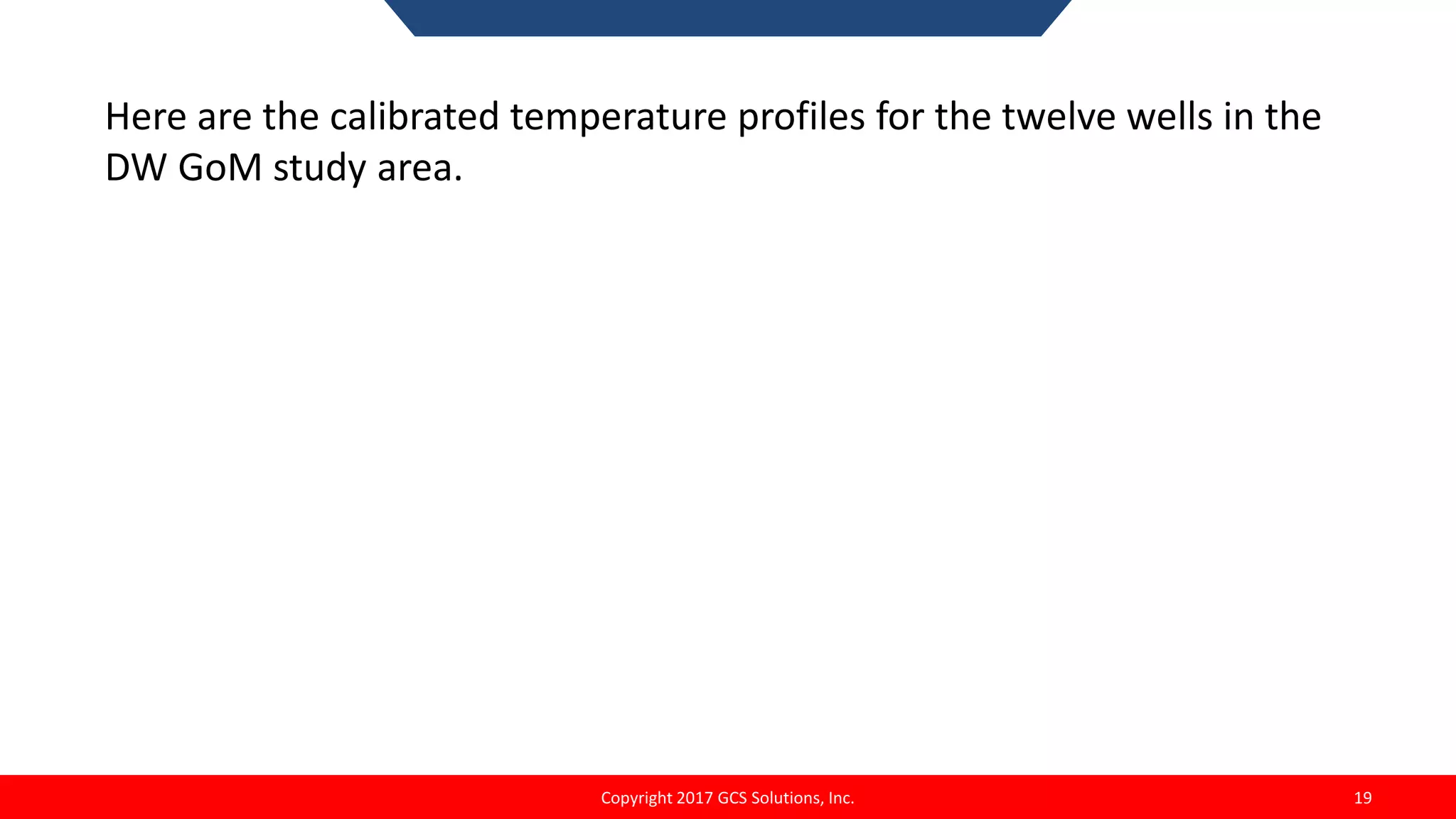 Here are the calibrated temperature profiles for the twelve wells in the DW GoM study area.

Copyright 2017 GCS Solutions, Inc.

19